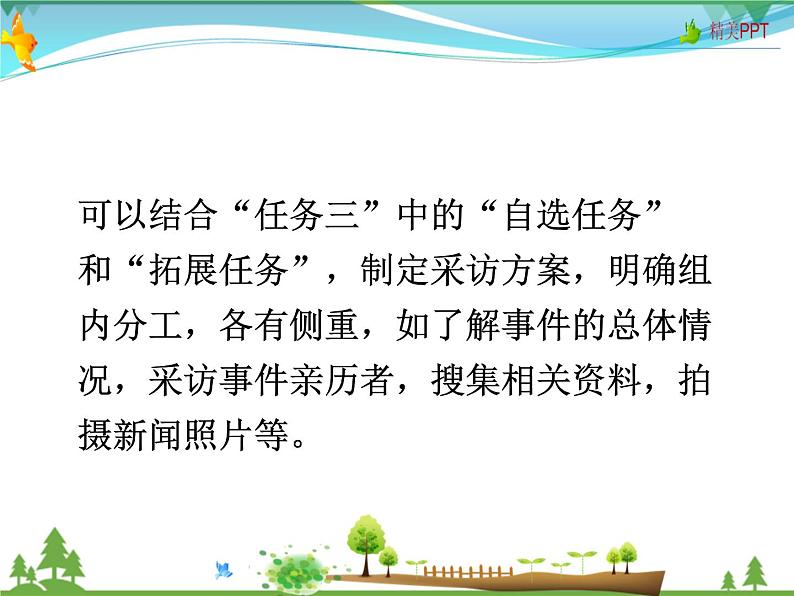 精美PPT

可以结合“任务三”中的“自选任务”和“拓展任务”，制定采访方案，明确组内分工，各有侧重，如了解事件的总体情况，采访事件亲历者，搜集相关资料，拍摄新闻照片等。